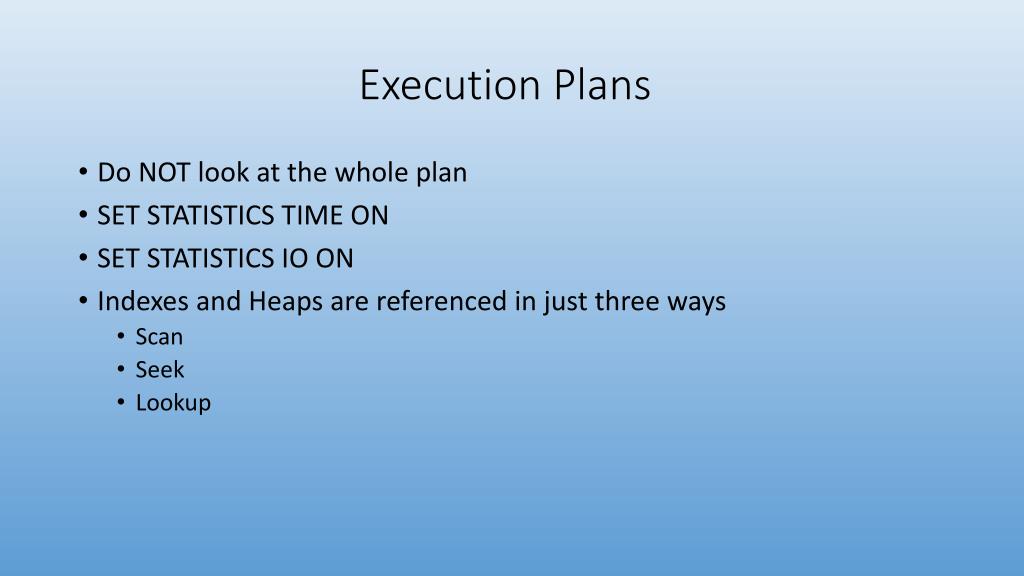 Execution Plans

• Do NOT look at the whole plan
• SET STATISTICS TIME ON
• SET STATISTICS IO ON
• Indexes and Heaps are referenced in just three ways
  • Scan
  • Seek
  • Lookup